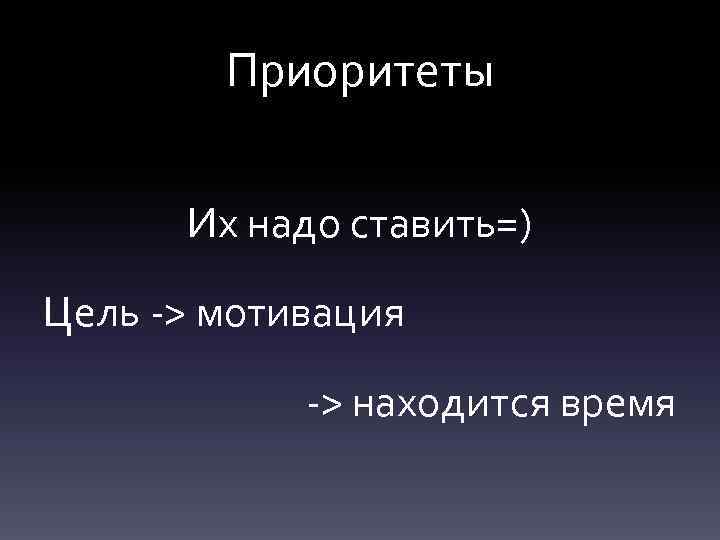 Приоритеты

Их надо ставить=)

Цель -> мотивация

-> находится время